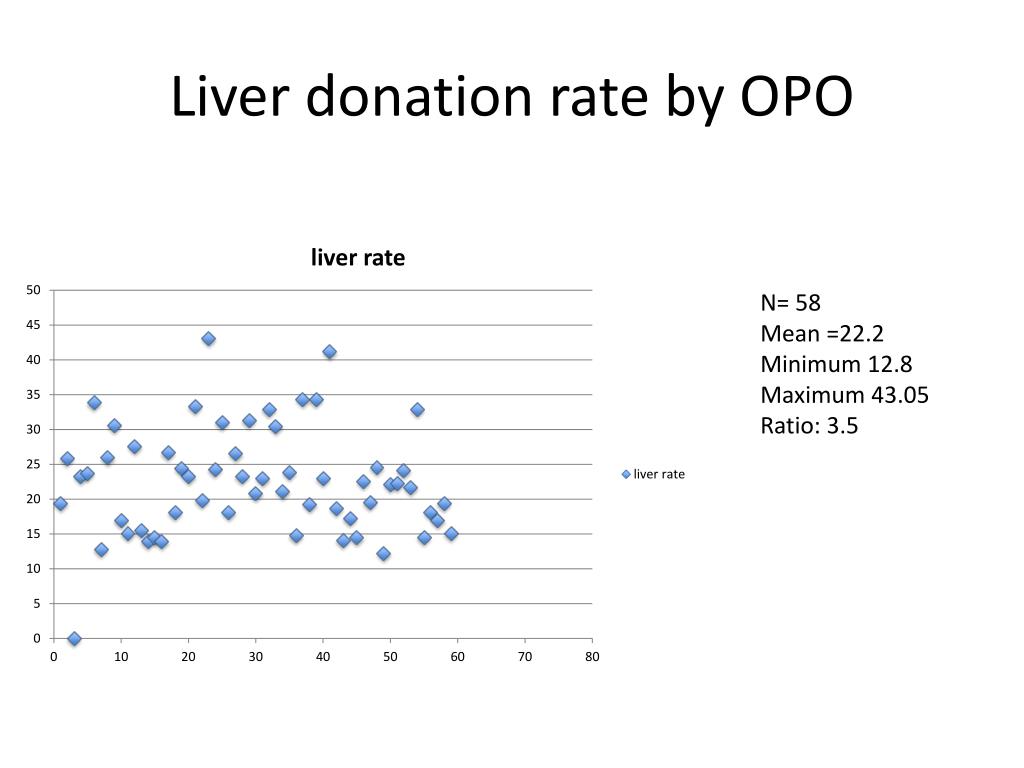 Liver donation rate by OPO

liver rate

50
45
40
35
30
25
20
15
10
5
0

0 10 20 30 40 50 60 70 80

liver rate

N= 58
Mean =22.2
Minimum 12.8
Maximum 43.05
Ratio: 3.5